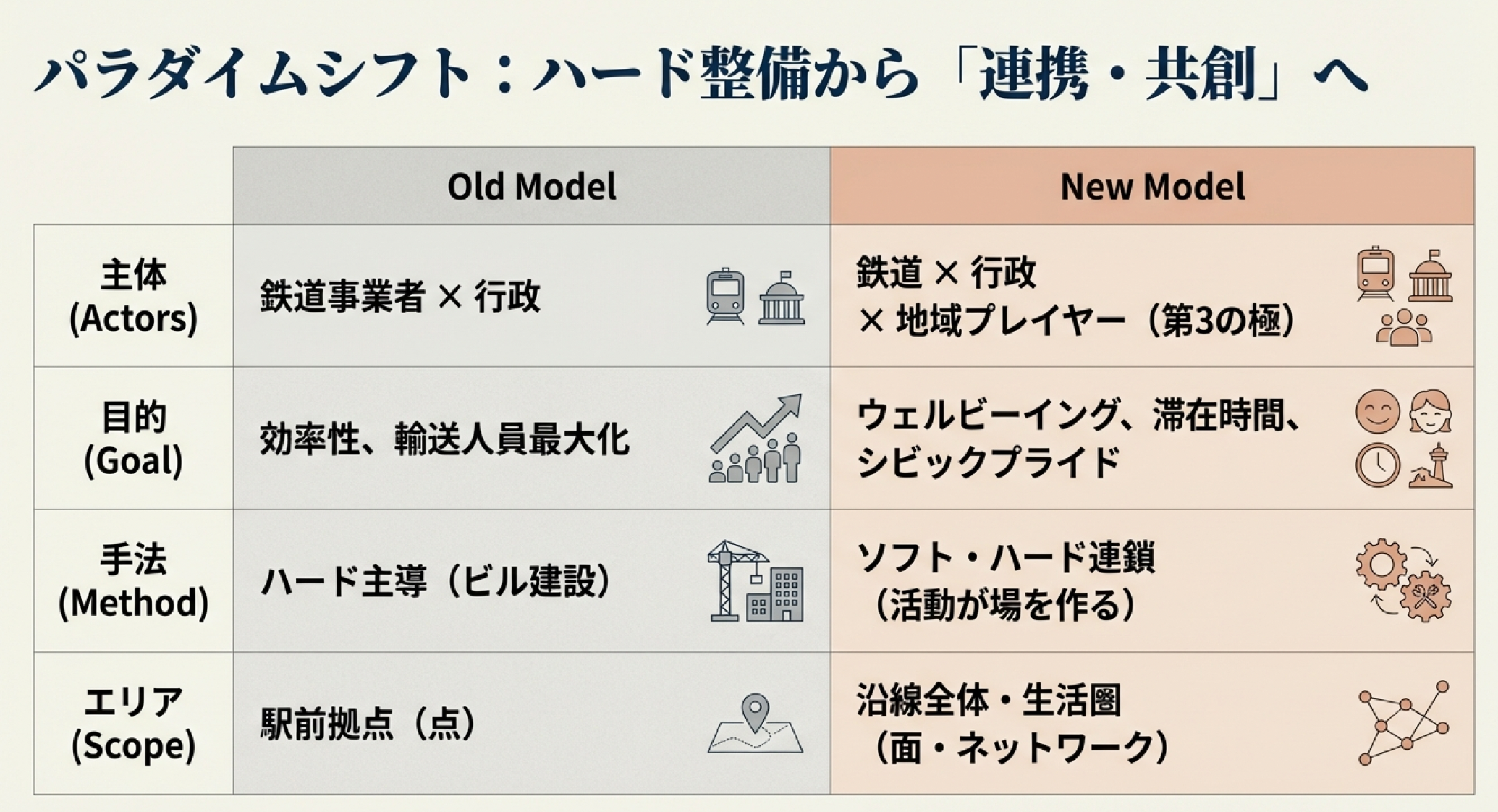 パラダイムシフト：ハード整備から「連携・共創」へ

| | Old Model | New Model |
|---|---|---|
| 主体 (Actors) | 鉄道事業者 × 行政 | 鉄道 × 行政 × 地域プレイヤー（第3の極） |
| 目的 (Goal) | 効率性、輸送人員最大化 | ウェルビーイング、滞在時間、シビックプライド |
| 手法 (Method) | ハード主導（ビル建設） | ソフト・ハード連鎖（活動が場を作る） |
| エリア (Scope) | 駅前拠点（点） | 沿線全体・生活圏（面・ネットワーク） |